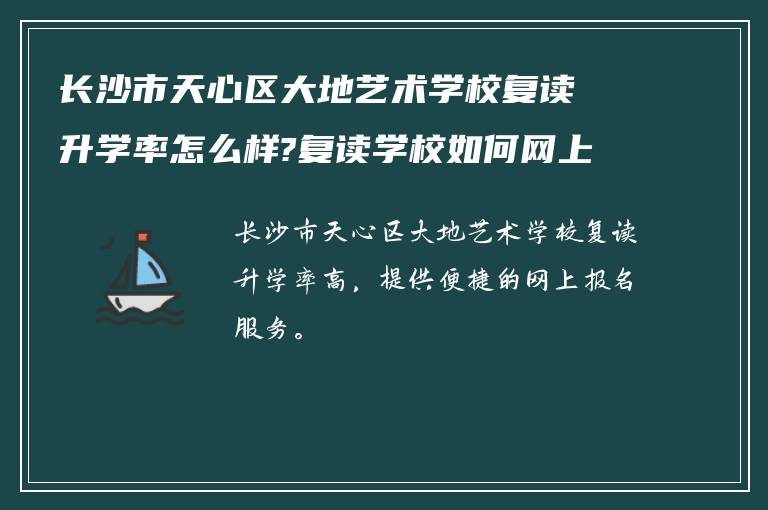 长沙市天心区大地艺术学校复读升学率怎么样?复读学校如何网上

长沙市天心区大地艺术学校复读升学率高，提供便捷的网上报名服务。